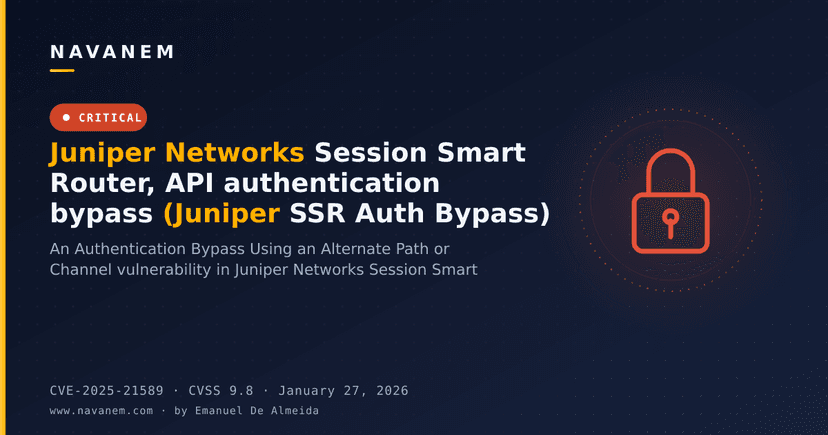 NAVANEM

CRITICAL

Juniper Networks Session Smart Router, API authentication bypass (Juniper SSR Auth Bypass)

An Authentication Bypass Using an Alternate Path or Channel vulnerability in Juniper Networks Session Smart

CVE-2025-21589 · CVSS 9.8 · January 27, 2026

www.navanem.com · by Emanuel De Almeida